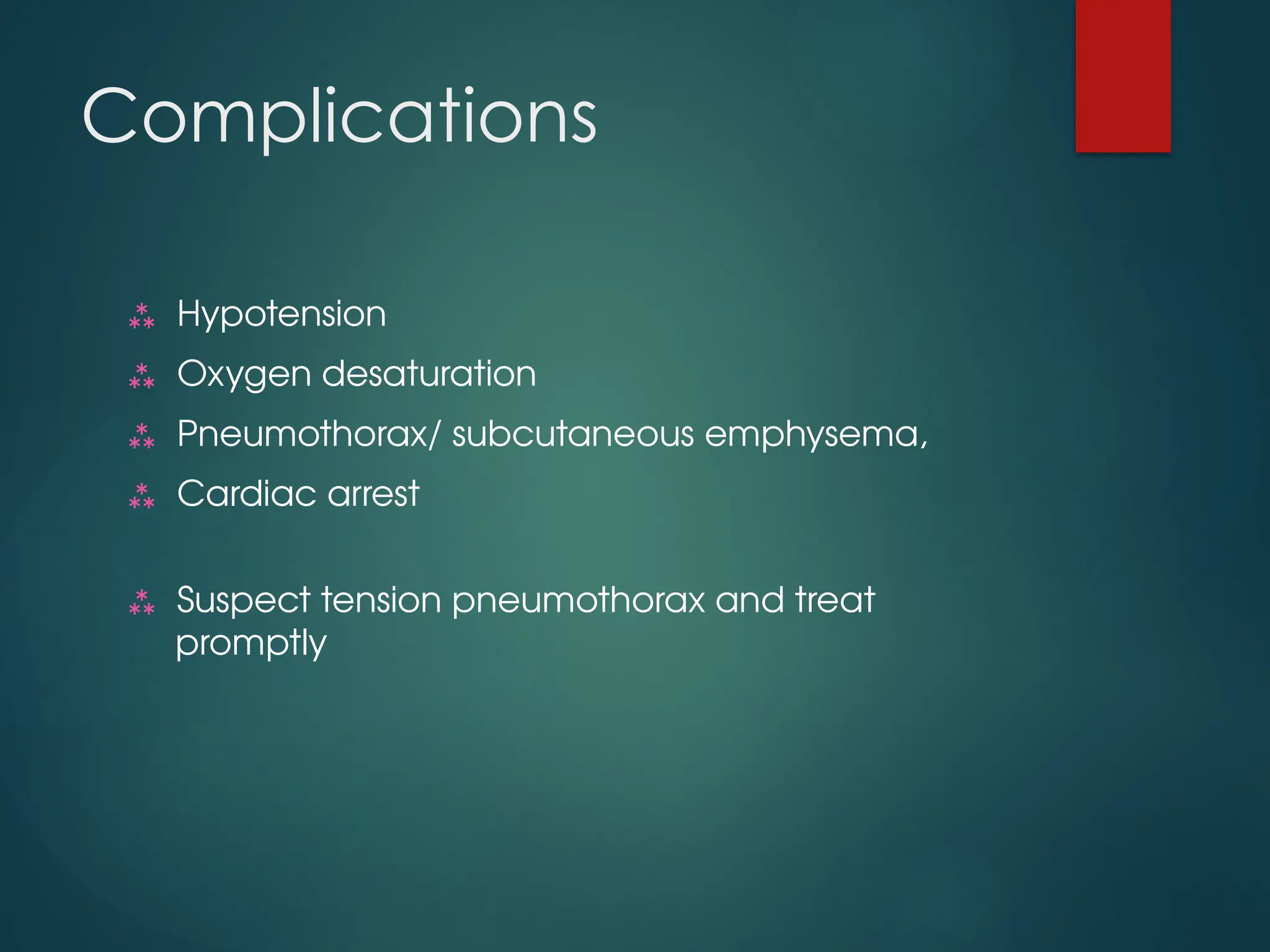 Complications

⁂ Hypotension
⁂ Oxygen desaturation
⁂ Pneumothorax/ subcutaneous emphysema,
⁂ Cardiac arrest

⁂ Suspect tension pneumothorax and treat promptly